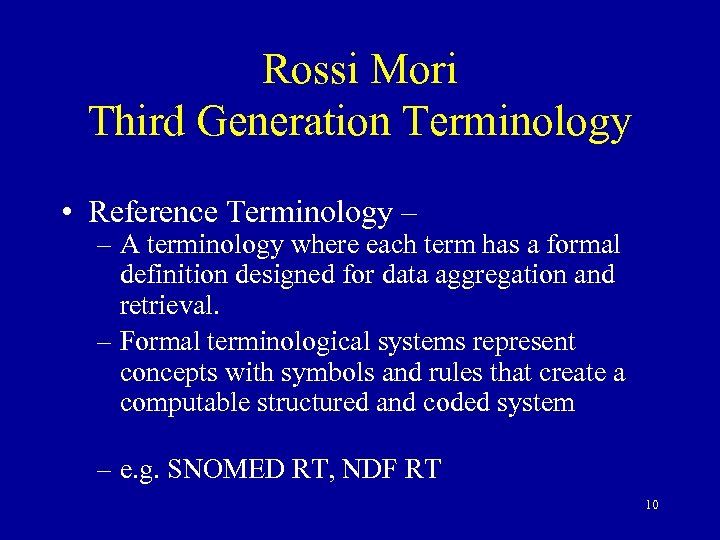 Rossi Mori
Third Generation Terminology

• Reference Terminology –
– A terminology where each term has a formal definition designed for data aggregation and retrieval.
– Formal terminological systems represent concepts with symbols and rules that create a computable structured and coded system

– e.g. SNOMED RT, NDF RT

10